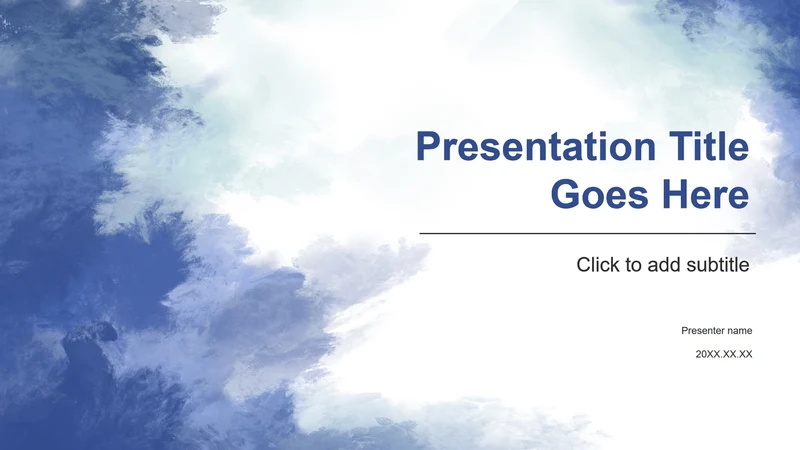 Presentation Title Goes Here

Click to add subtitle

Presenter name

20XX.XX.XX